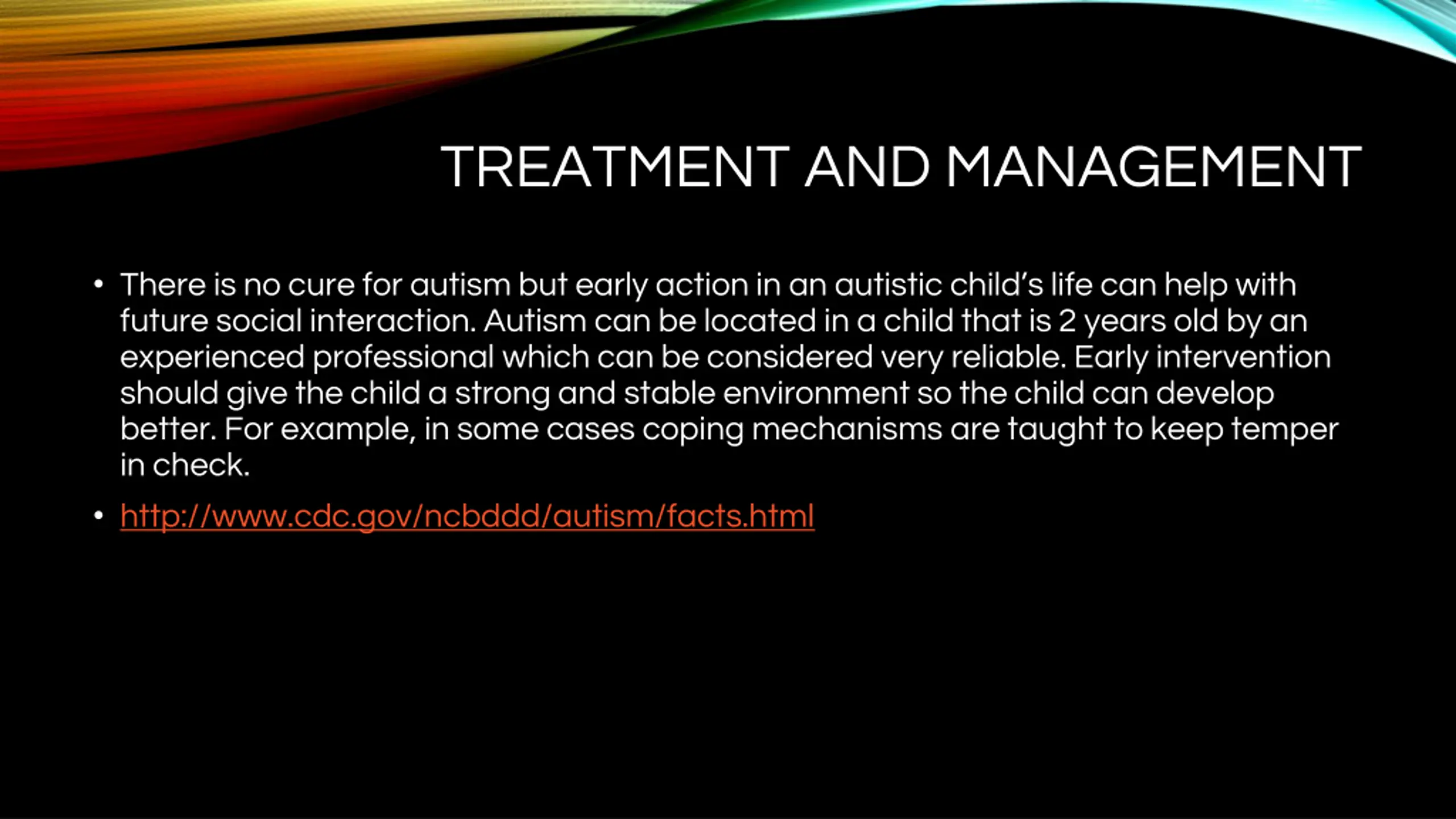 TREATMENT AND MANAGEMENT

• There is no cure for autism but early action in an autistic child's life can help with future social interaction. Autism can be located in a child that is 2 years old by an experienced professional which can be considered very reliable. Early intervention should give the child a strong and stable environment so the child can develop better. For example, in some cases coping mechanisms are taught to keep temper in check.

• http://www.cdc.gov/ncbddd/autism/facts.html